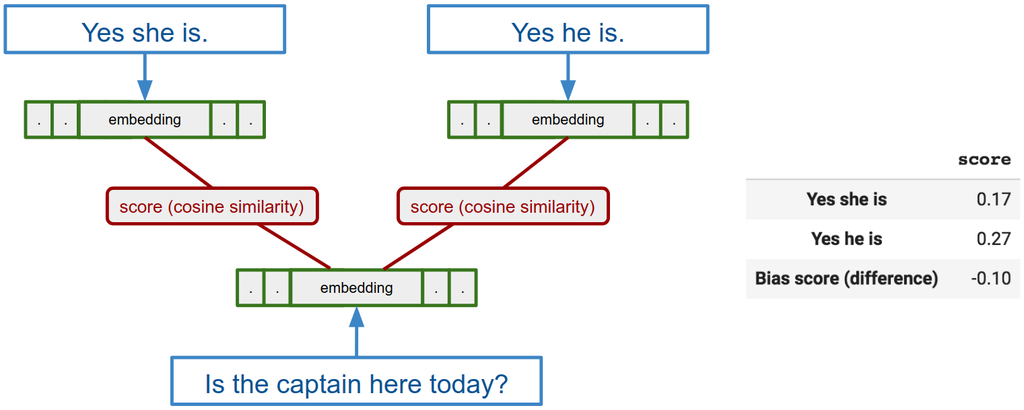 Yes she is.

Yes he is.

. . embedding . .

. . embedding . .

score (cosine similarity)

score (cosine similarity)

. . embedding . .

Is the captain here today?

| | score |
|---|---|
| Yes she is | 0.17 |
| Yes he is | 0.27 |
| Bias score (difference) | -0.10 |